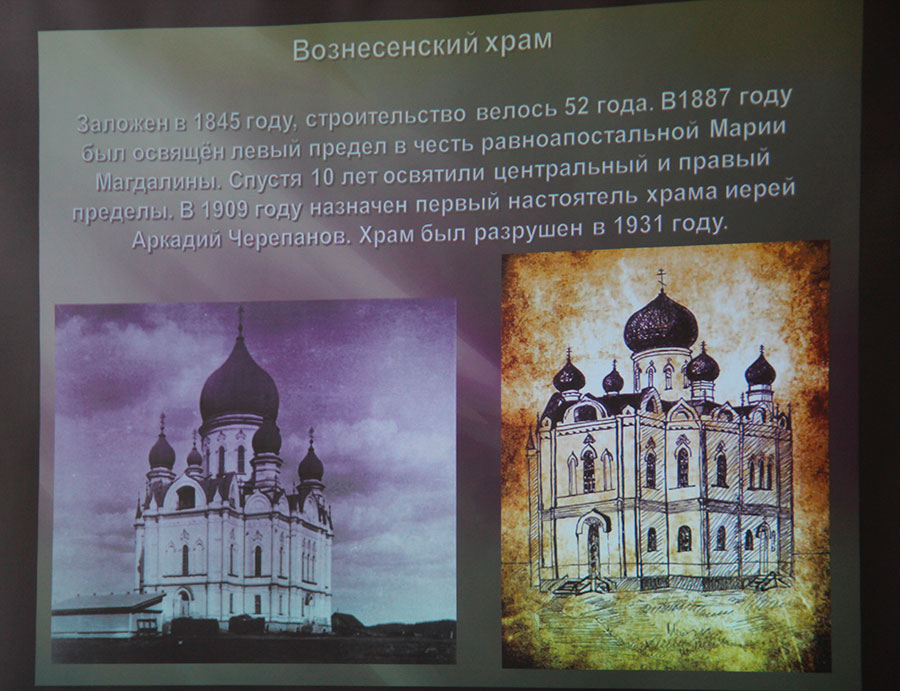 Вознесенский храм

Заложен в 1845 году, строительство велось 52 года. В1887 году был освящён левый предел в честь равноапостальной Марии Магдалины. Спустя 10 лет освятили центральный и правый пределы. В 1909 году назначен первый настоятель храма иерей Аркадий Черепанов. Храм был разрушен в 1931 году.